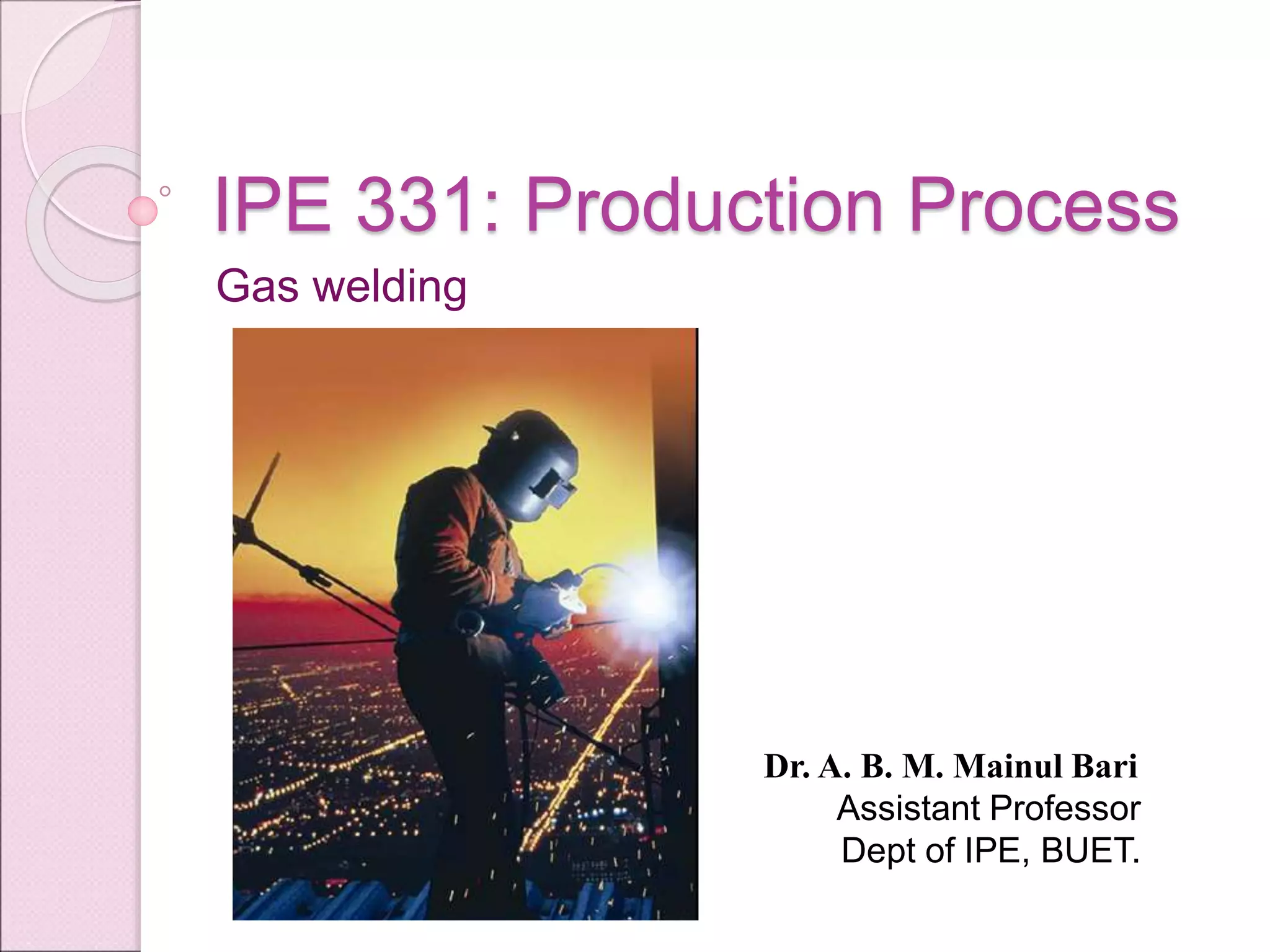 IPE 331: Production Process

Gas welding

Dr. A. B. M. Mainul Bari
Assistant Professor
Dept of IPE, BUET.